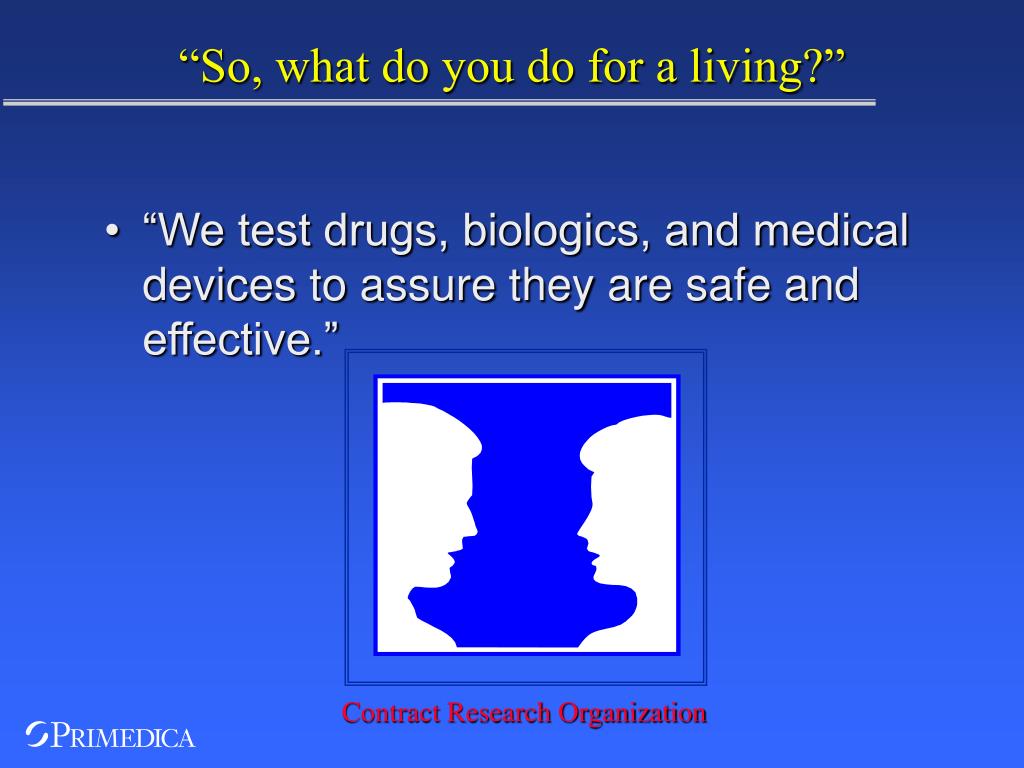 “So, what do you do for a living?”

• “We test drugs, biologics, and medical devices to assure they are safe and effective.”

Contract Research Organization

PRIMEDICA